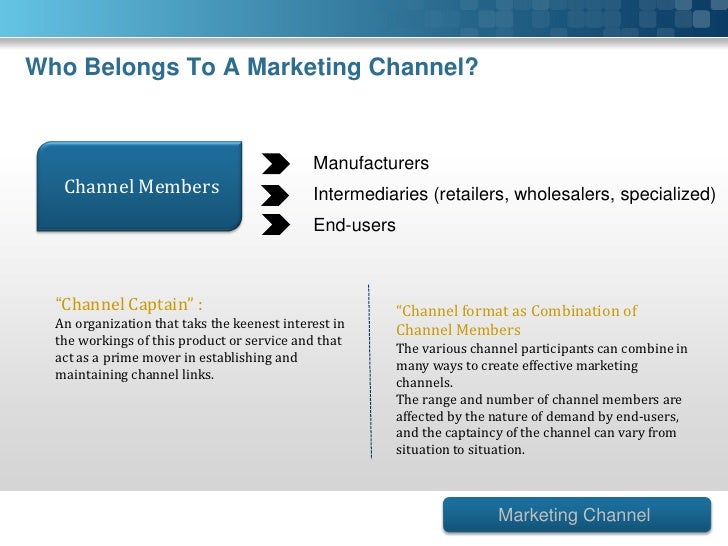 Who Belongs To A Marketing Channel?

Channel Members

Manufacturers
Intermediaries (retailers, wholesalers, specialized)
End-users

“Channel Captain” :
An organization that taks the keenest interest in the workings of this product or service and that act as a prime mover in establishing and maintaining channel links.

“Channel format as Combination of Channel Members
The various channel participants can combine in many ways to create effective marketing channels.
The range and number of channel members are affected by the nature of demand by end-users, and the captaincy of the channel can vary from situation to situation.

Marketing Channel